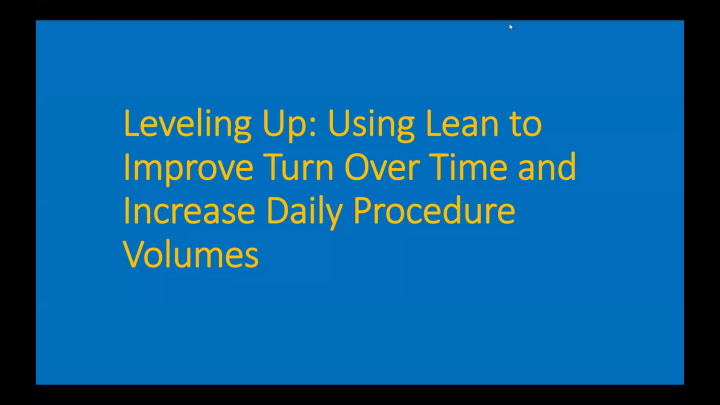 Leveling Up: Using Lean to Improve Turn Over Time and Increase Daily Procedure Volumes